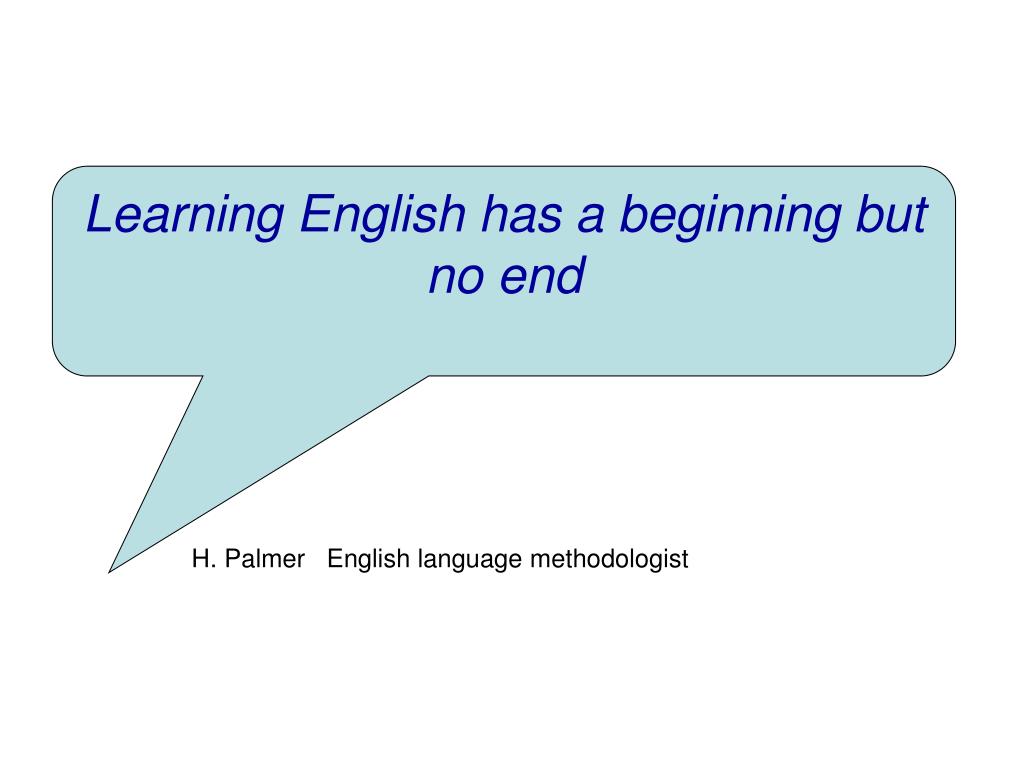 Learning English has a beginning but no end

H. Palmer   English language methodologist